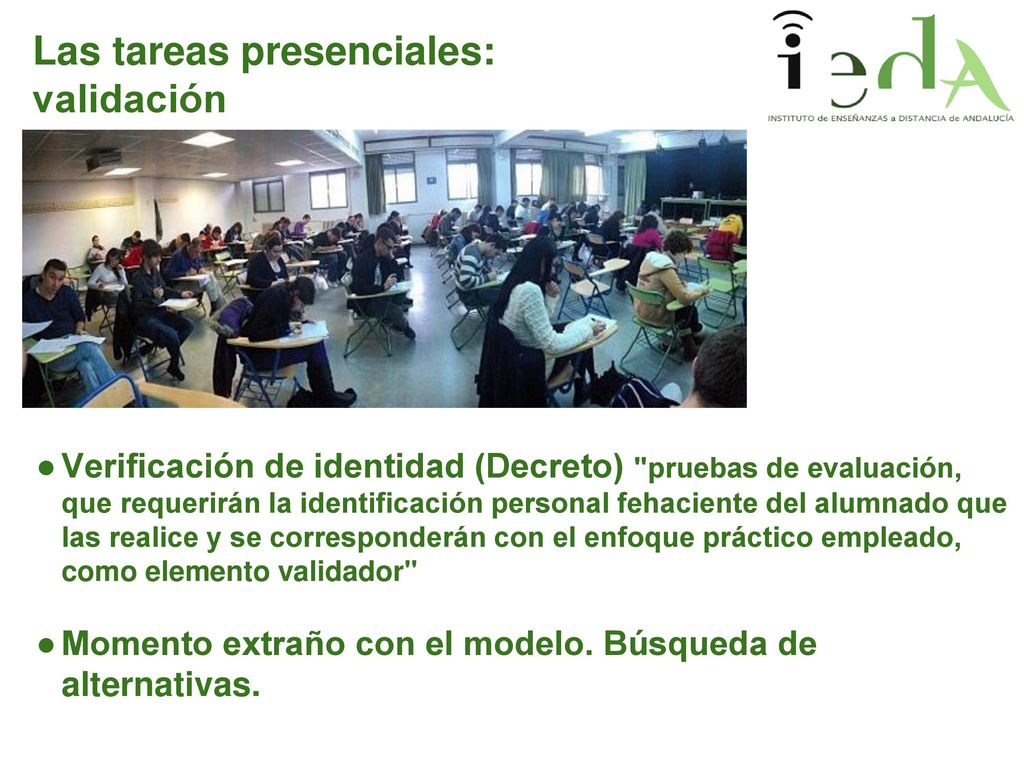 Las tareas presenciales: validación

iedA
INSTITUTO de ENSEÑANZAS a DISTANCIA de ANDALUCÍA

● Verificación de identidad (Decreto) "pruebas de evaluación, que requerirán la identificación personal fehaciente del alumnado que las realice y se corresponderán con el enfoque práctico empleado, como elemento validador"

● Momento extraño con el modelo. Búsqueda de alternativas.